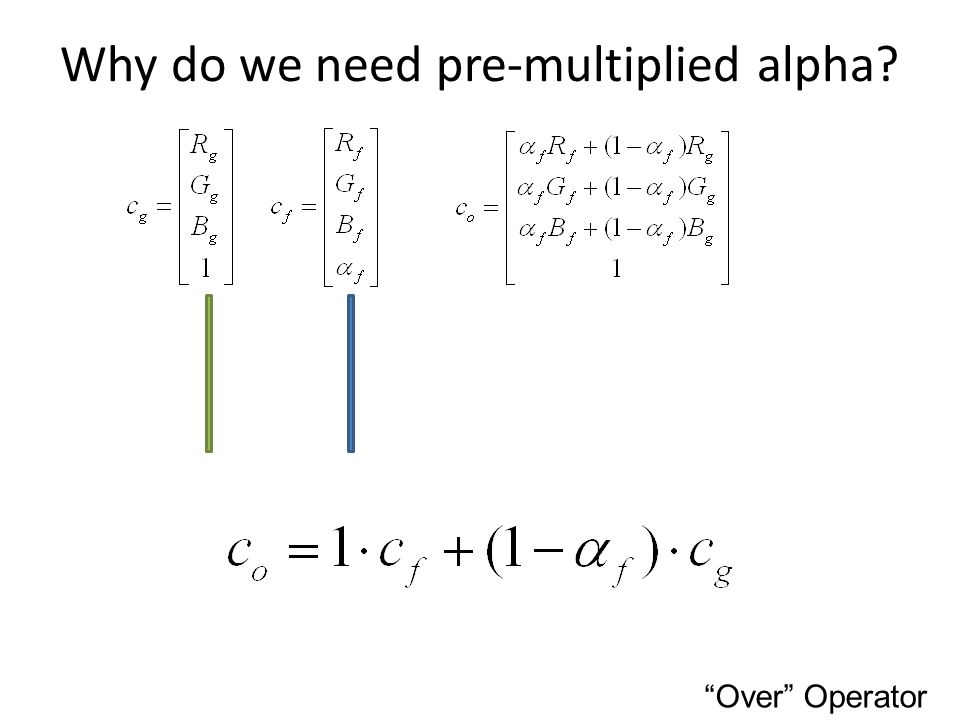 Why do we need pre-multiplied alpha?

$c_g = \begin{bmatrix} R_g \\ G_g \\ B_g \\ 1 \end{bmatrix}$ $c_f = \begin{bmatrix} R_f \\ G_f \\ B_f \\ \alpha_f \end{bmatrix}$ $c_o = \begin{bmatrix} \alpha_f R_f + (1-\alpha_f)R_g \\ \alpha_f G_f + (1-\alpha_f)G_g \\ \alpha_f B_f + (1-\alpha_f)B_g \\ 1 \end{bmatrix}$

$c_o = 1 \cdot c_f + (1-\alpha_f) \cdot c_g$

“Over” Operator